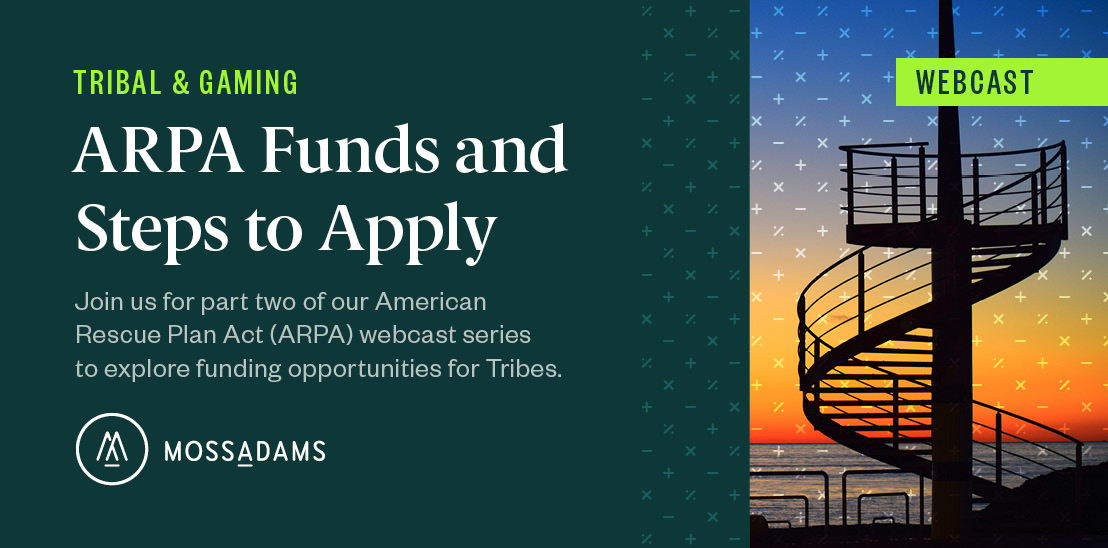 TRIBAL & GAMING

ARPA Funds and Steps to Apply

Join us for part two of our American Rescue Plan Act (ARPA) webcast series to explore funding opportunities for Tribes.

MOSSADAMS

WEBCAST